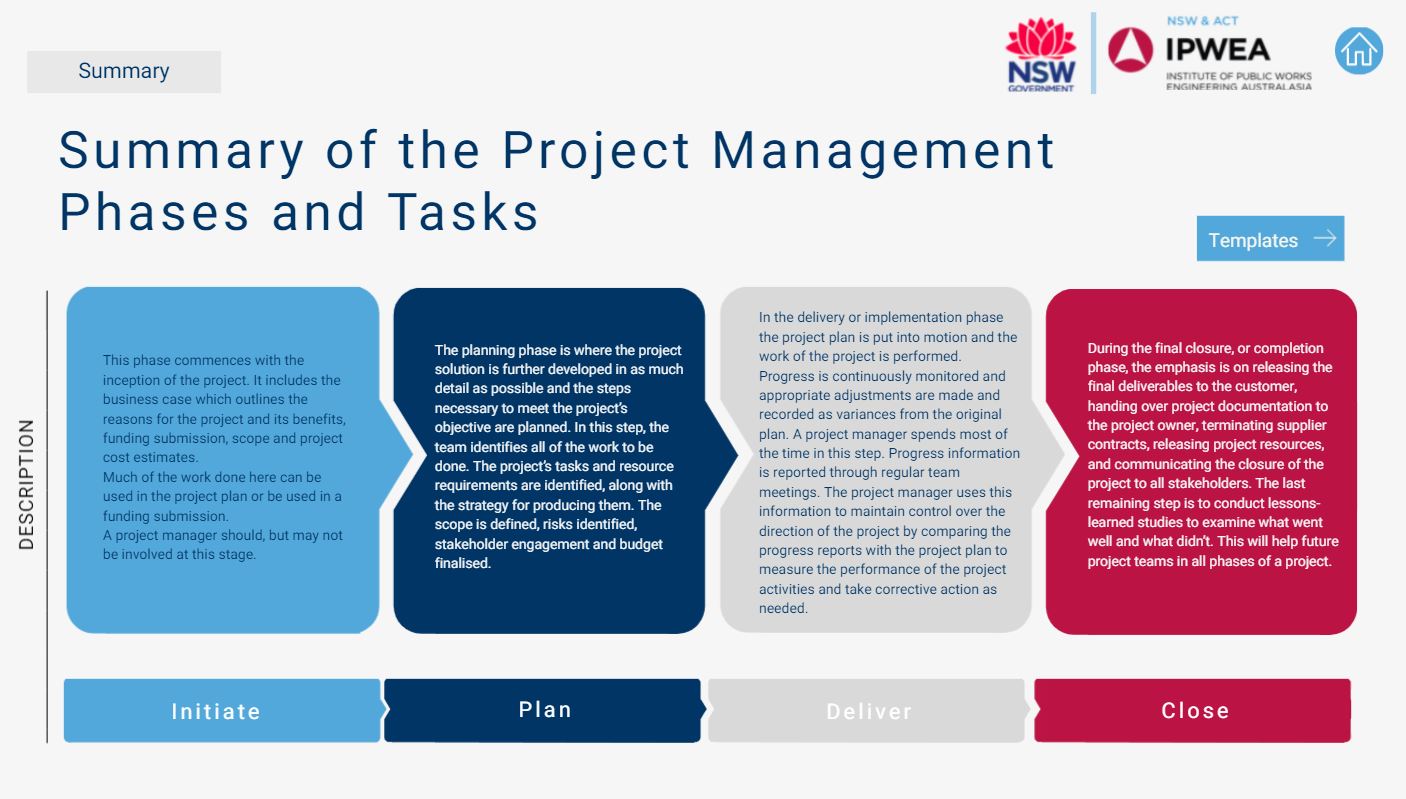 Summary

NSW GOVERNMENT

NSW & ACT
IPWEA
INSTITUTE OF PUBLIC WORKS ENGINEERING AUSTRALASIA

Summary of the Project Management Phases and Tasks

Templates

DESCRIPTION

This phase commences with the inception of the project. It includes the business case which outlines the reasons for the project and its benefits, funding submission, scope and project cost estimates.
Much of the work done here can be used in the project plan or be used in a funding submission.
A project manager should, but may not be involved at this stage.

The planning phase is where the project solution is further developed in as much detail as possible and the steps necessary to meet the project's objective are planned. In this step, the team identifies all of the work to be done. The project's tasks and resource requirements are identified, along with the strategy for producing them. The scope is defined, risks identified, stakeholder engagement and budget finalised.

In the delivery or implementation phase the project plan is put into motion and the work of the project is performed.
Progress is continuously monitored and appropriate adjustments are made and recorded as variances from the original plan. A project manager spends most of the time in this step. Progress information is reported through regular team meetings. The project manager uses this information to maintain control over the direction of the project by comparing the progress reports with the project plan to measure the performance of the project activities and take corrective action as needed.

During the final closure, or completion phase, the emphasis is on releasing the final deliverables to the customer, handing over project documentation to the project owner, terminating supplier contracts, releasing project resources, and communicating the closure of the project to all stakeholders. The last remaining step is to conduct lessons-learned studies to examine what went well and what didn't. This will help future project teams in all phases of a project.

Initiate

Plan

Deliver

Close